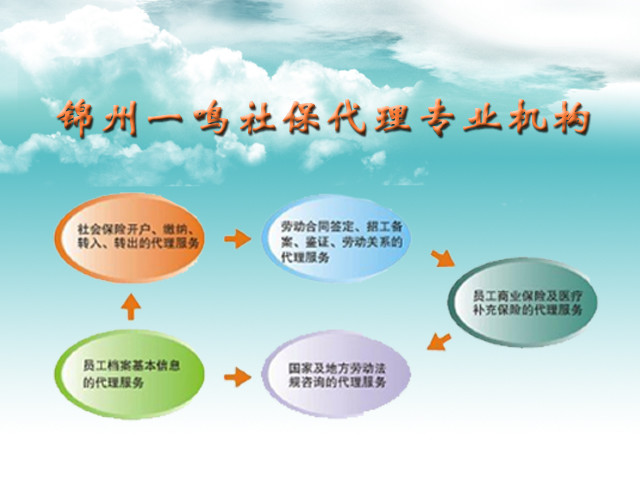 锦州一鸣社保代理专业机构

社会保险开户、缴纳、转入、转出的代理服务

劳动合同签定、招工备案、鉴证、劳动关系的代理服务

员工商业保险及医疗补充保险的代理服务

员工档案基本信息的代理服务

国家及地方劳动法规咨询的代理服务